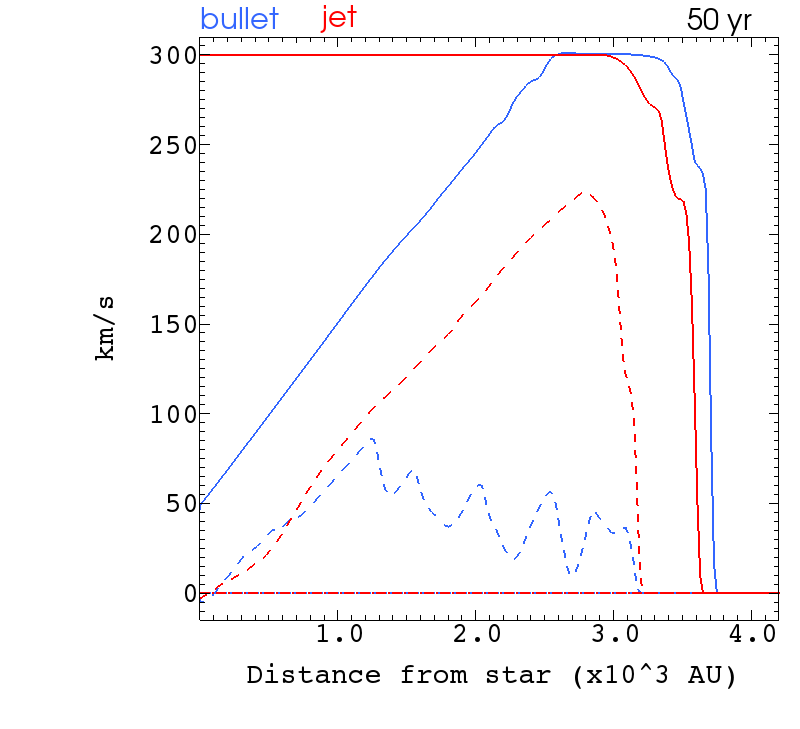 bullet jet 50 yr

300
250
200
150
100
50
0

km/s

1.0 2.0 3.0 4.0

Distance from star (x10^3 AU)